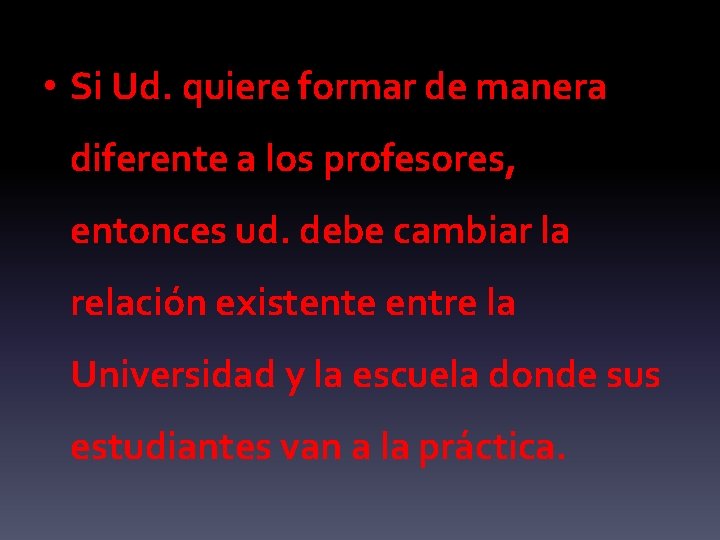 • Si Ud. quiere formar de manera diferente a los profesores, entonces ud. debe cambiar la relación existente entre la Universidad y la escuela donde sus estudiantes van a la práctica.